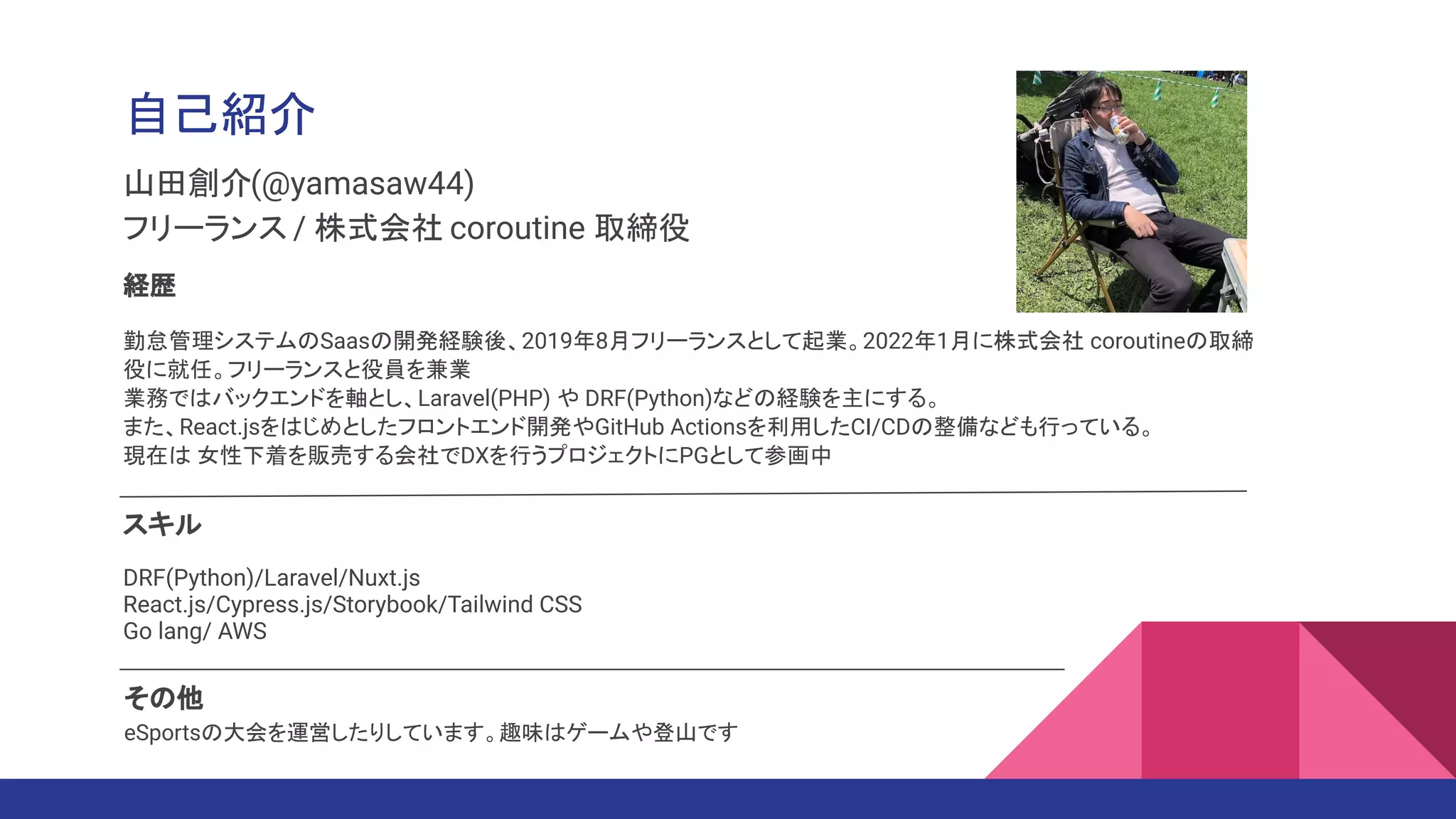 自己紹介

山田創介(@yamasaw44)
フリーランス / 株式会社 coroutine 取締役

経歴

勤怠管理システムのSaasの開発経験後、2019年8月フリーランスとして起業。2022年1月に株式会社 coroutineの取締役に就任。フリーランスと役員を兼業
業務ではバックエンドを軸とし、Laravel(PHP) や DRF(Python)などの経験を主にする。
また、React.jsをはじめとしたフロントエンド開発やGitHub Actionsを利用したCI/CDの整備なども行っている。
現在は 女性下着を販売する会社でDXを行うプロジェクトにPGとして参画中

スキル

DRF(Python)/Laravel/Nuxt.js
React.js/Cypress.js/Storybook/Tailwind CSS
Go lang/ AWS

その他
eSportsの大会を運営したりしています。趣味はゲームや登山です